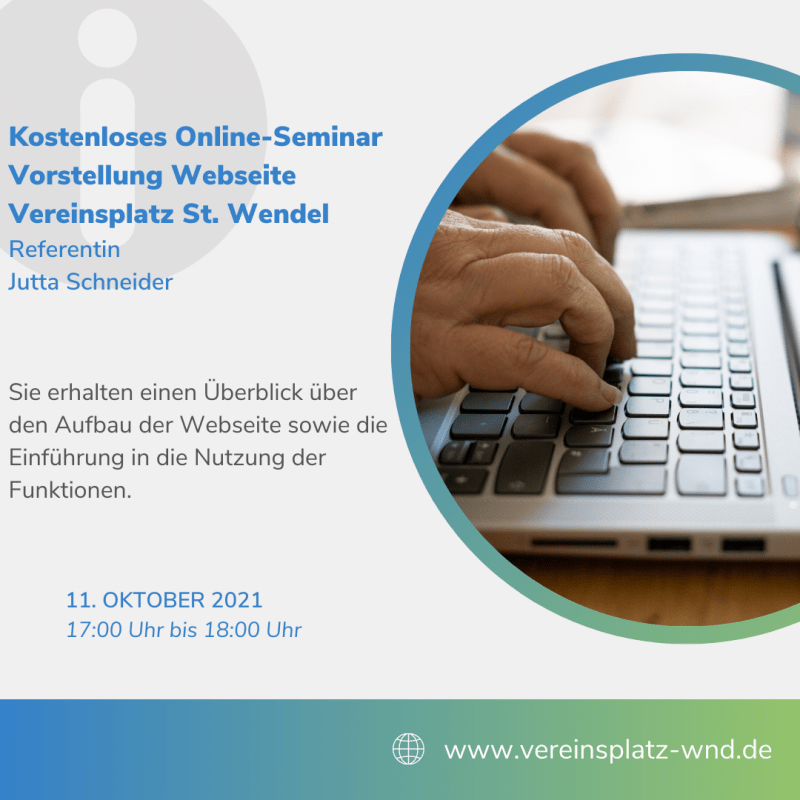 Kostenloses Online-Seminar
Vorstellung Webseite
Vereinsplatz St. Wendel
Referentin
Jutta Schneider

Sie erhalten einen Überblick über den Aufbau der Webseite sowie die Einführung in die Nutzung der Funktionen.

11. OKTOBER 2021
17:00 Uhr bis 18:00 Uhr

www.vereinsplatz-wnd.de